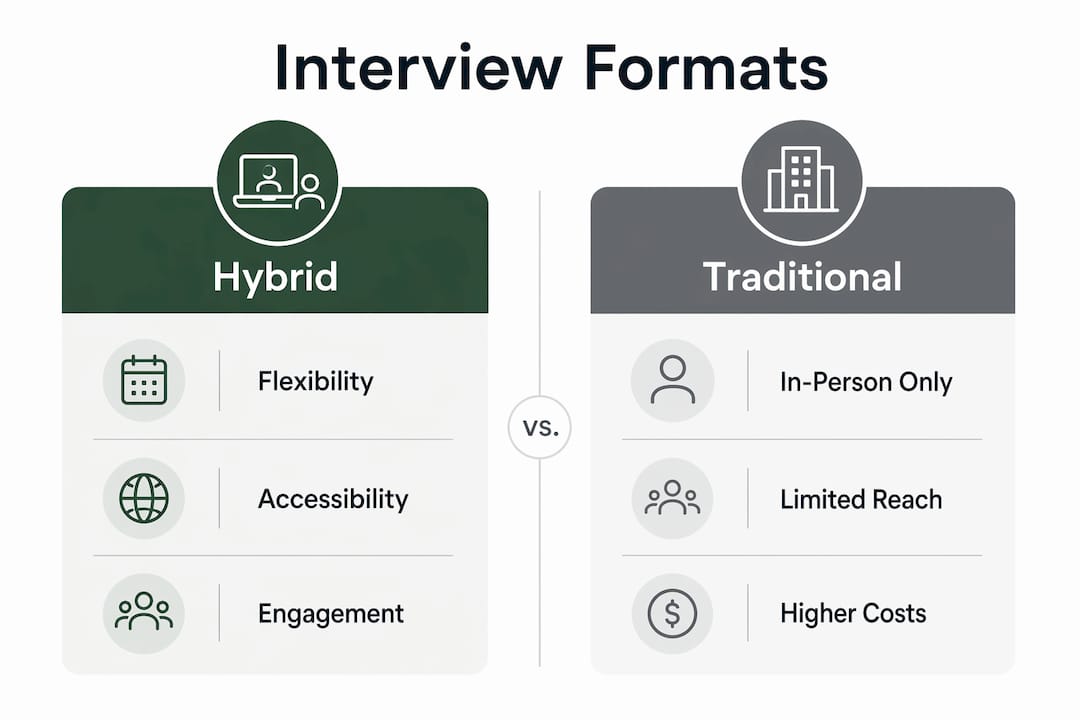 Interview Formats

Hybrid

Flexibility

Accessibility

Engagement

vs.

Traditional

In-Person Only

Limited Reach

Higher Costs